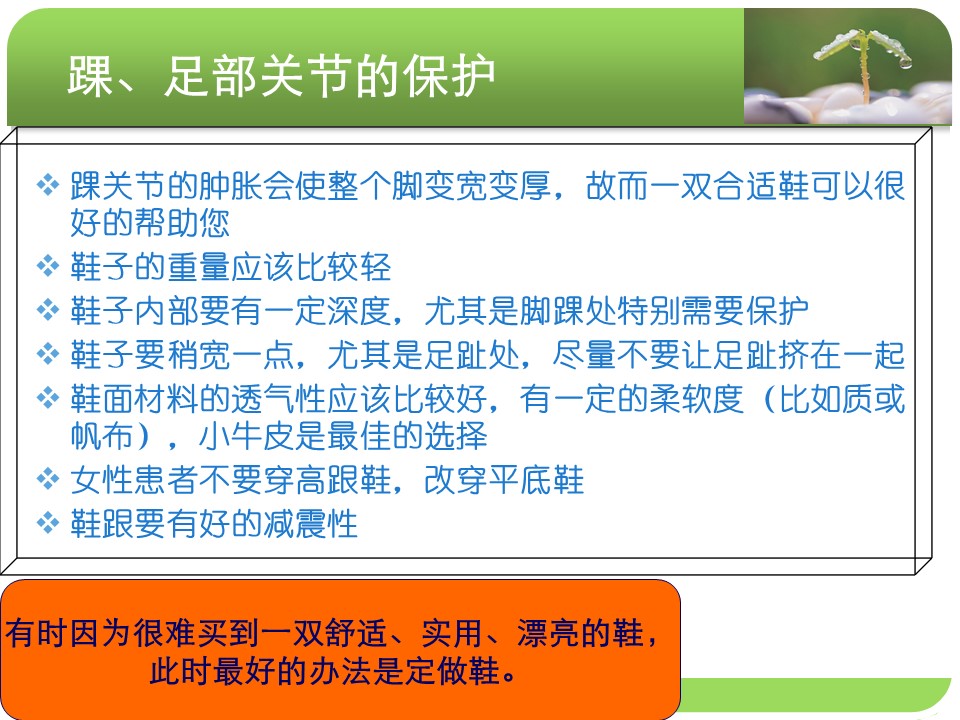 踝、足部关节的保护

❖ 踝关节的肿胀会使整个脚变宽变厚，故而一双合适鞋可以很好的帮助您
❖ 鞋子的重量应该比较轻
❖ 鞋子内部要有一定深度，尤其是脚踝处特别需要保护
❖ 鞋子要稍宽一点，尤其是足趾处，尽量不要让足趾挤在一起
❖ 鞋面材料的透气性应该比较好，有一定的柔软度（比如质或帆布），小牛皮是最佳的选择
❖ 女性患者不要穿高跟鞋，改穿平底鞋
❖ 鞋跟要有好的减震性

有时因为很难买到一双舒适、实用、漂亮的鞋，此时最好的办法是定做鞋。